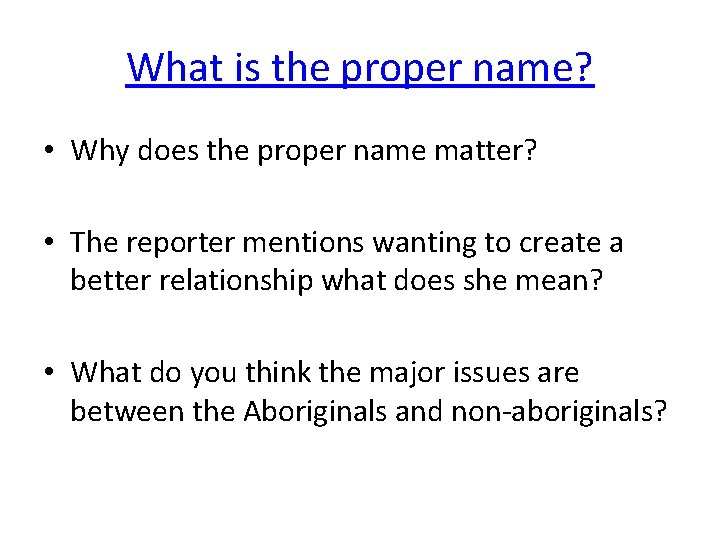 What is the proper name?

• Why does the proper name matter?

• The reporter mentions wanting to create a better relationship what does she mean?

• What do you think the major issues are between the Aboriginals and non-aboriginals?